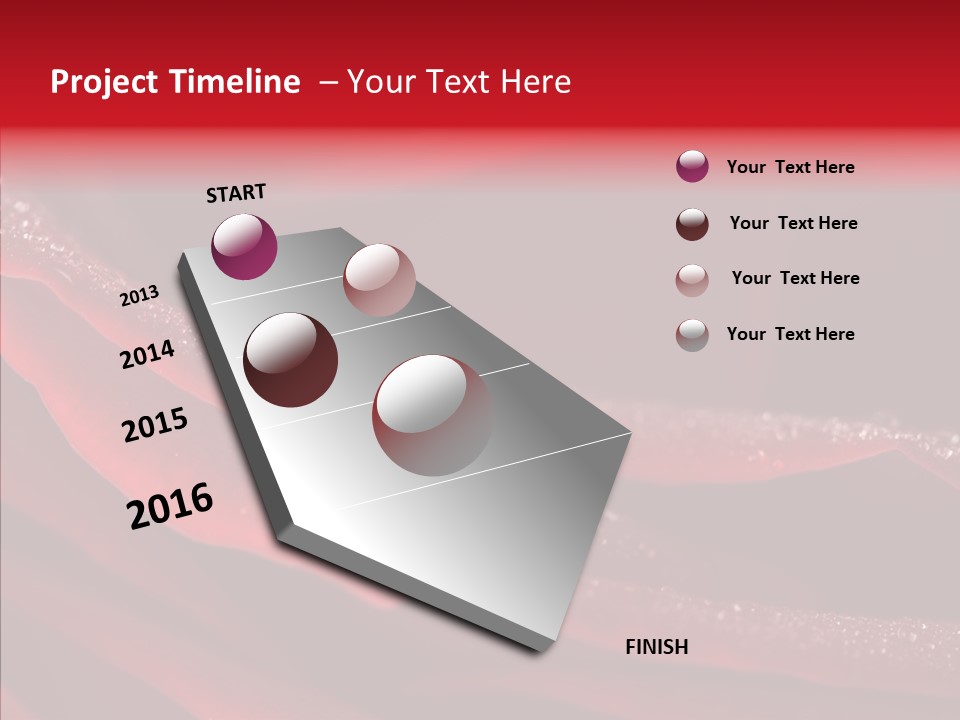 Project Timeline – Your Text Here

START

2013

2014

2015

2016

FINISH

Your Text Here

Your Text Here

Your Text Here

Your Text Here